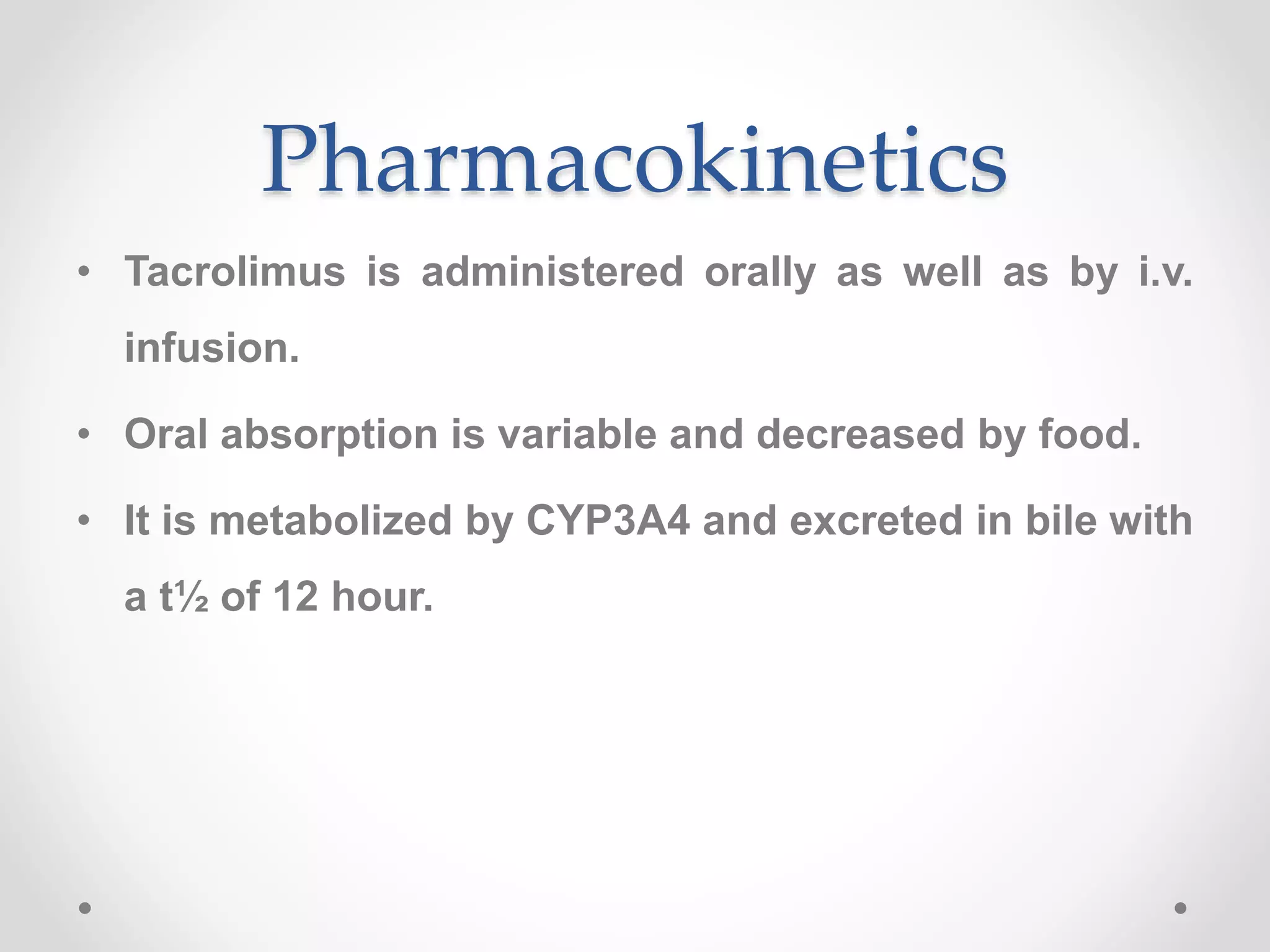 Pharmacokinetics

• Tacrolimus is administered orally as well as by i.v. infusion.

• Oral absorption is variable and decreased by food.

• It is metabolized by CYP3A4 and excreted in bile with a t½ of 12 hour.